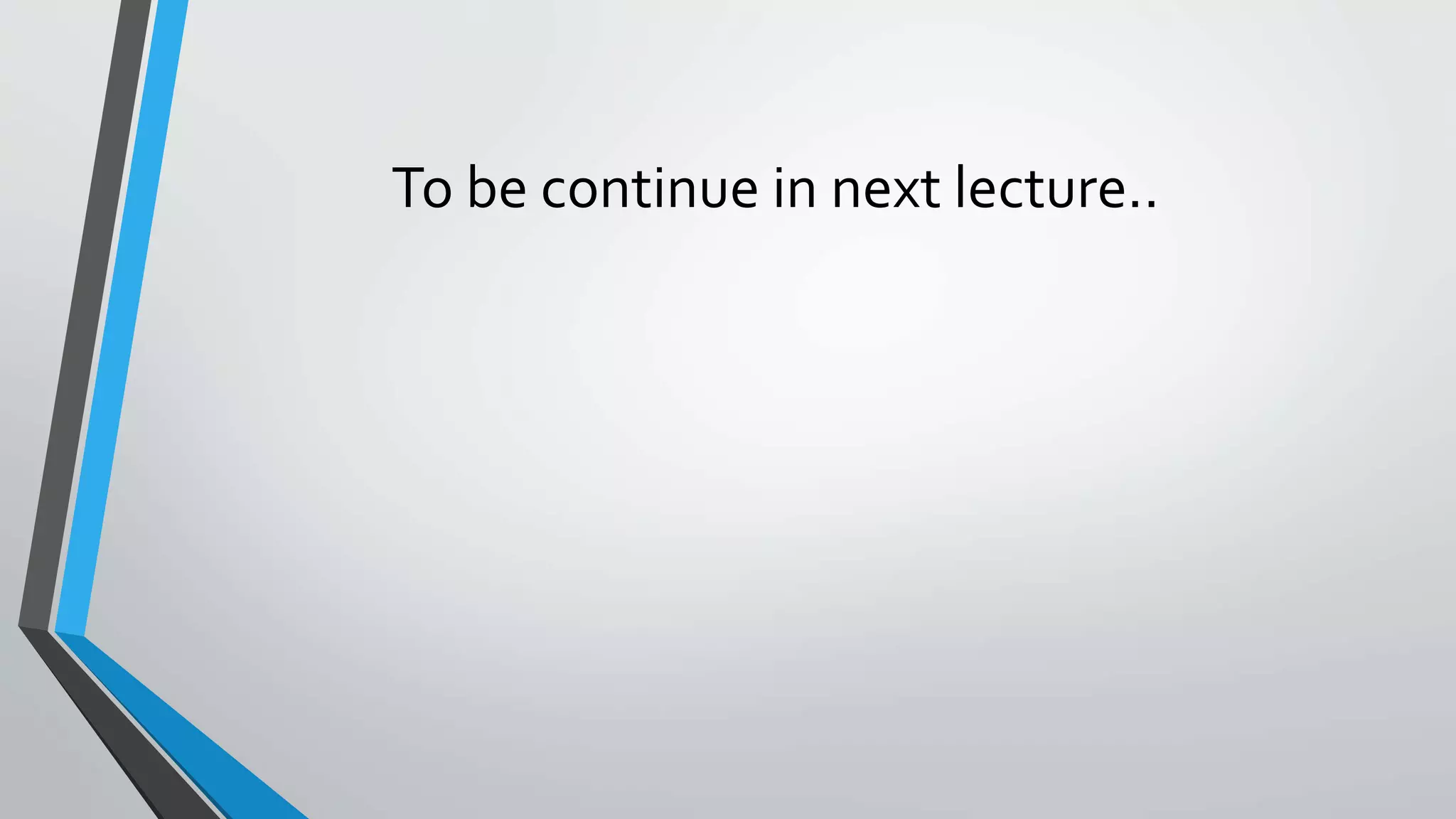 To be continue in next lecture..